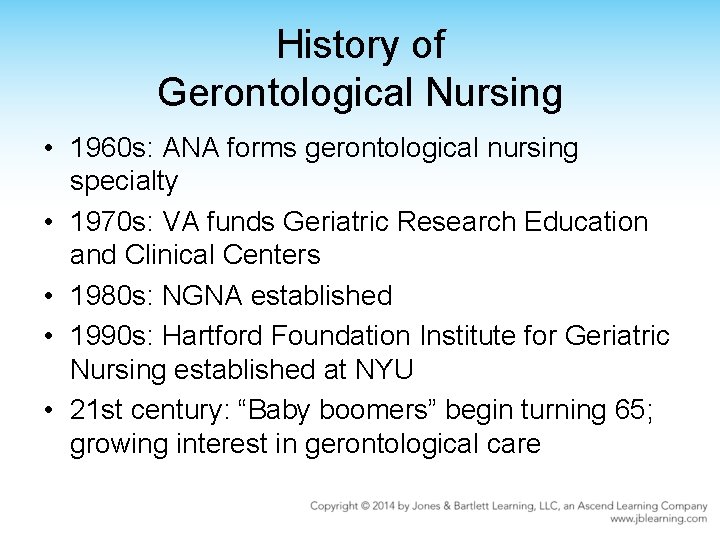 History of
Gerontological Nursing

• 1960s: ANA forms gerontological nursing specialty
• 1970s: VA funds Geriatric Research Education and Clinical Centers
• 1980s: NGNA established
• 1990s: Hartford Foundation Institute for Geriatric Nursing established at NYU
• 21st century: “Baby boomers” begin turning 65; growing interest in gerontological care

Copyright © 2014 by Jones & Bartlett Learning, LLC, an Ascend Learning Company
www.jblearning.com